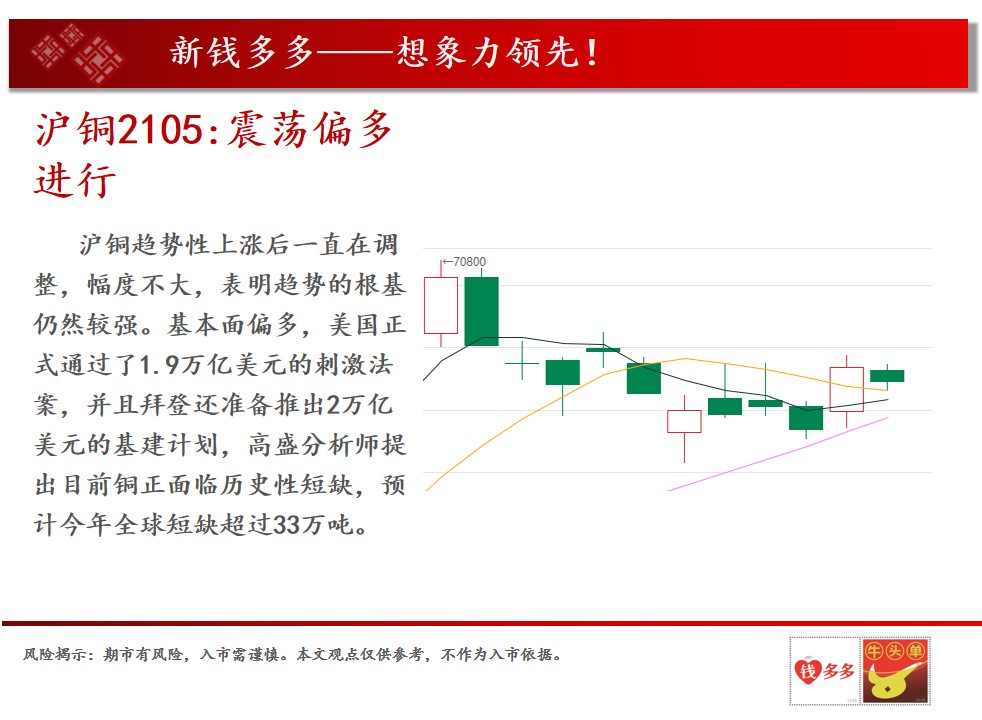 新钱多多——想象力领先！

沪铜2105:震荡偏多进行

沪铜趋势性上涨后一直在调整，幅度不大，表明趋势的根基仍然较强。基本面偏多，美国正式通过了1.9万亿美元的刺激法案，并且拜登还准备推出2万亿美元的基建计划，高盛分析师提出目前铜正面临历史性短缺，预计今年全球短缺超过33万吨。

←70800

风险揭示：期市有风险，入市需谨慎。本文观点仅供参考，不作为入市依据。

钱多多

牛头单